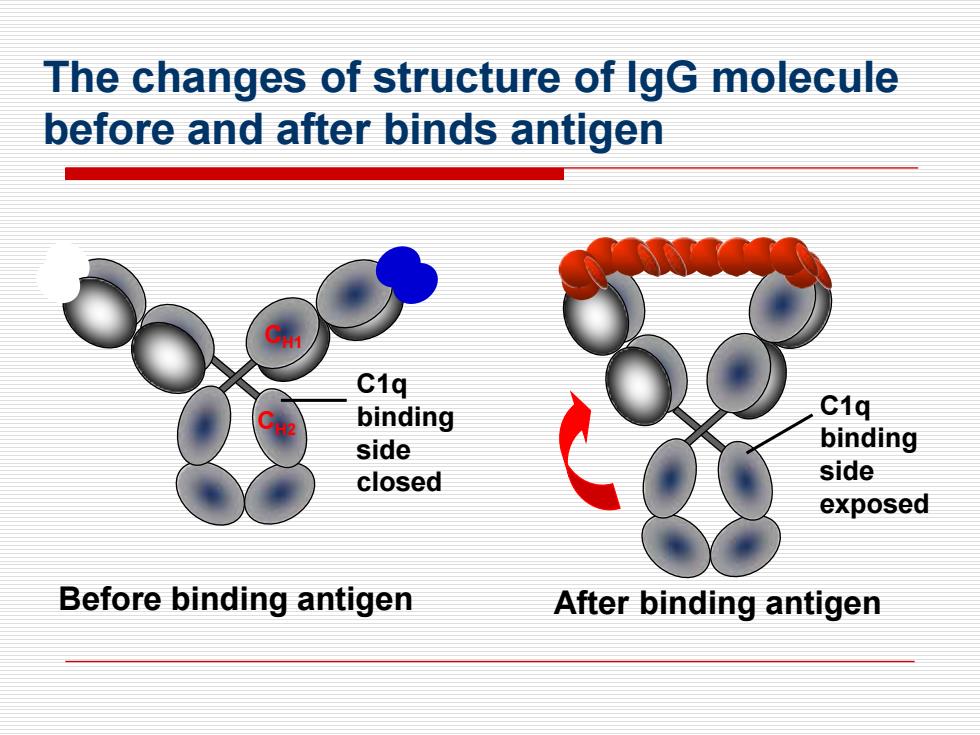 The changes of structure of IgG molecule before and after binds antigen

$C_{H1}$

$C_{H2}$

C1q binding side closed

Before binding antigen

C1q binding side exposed

After binding antigen